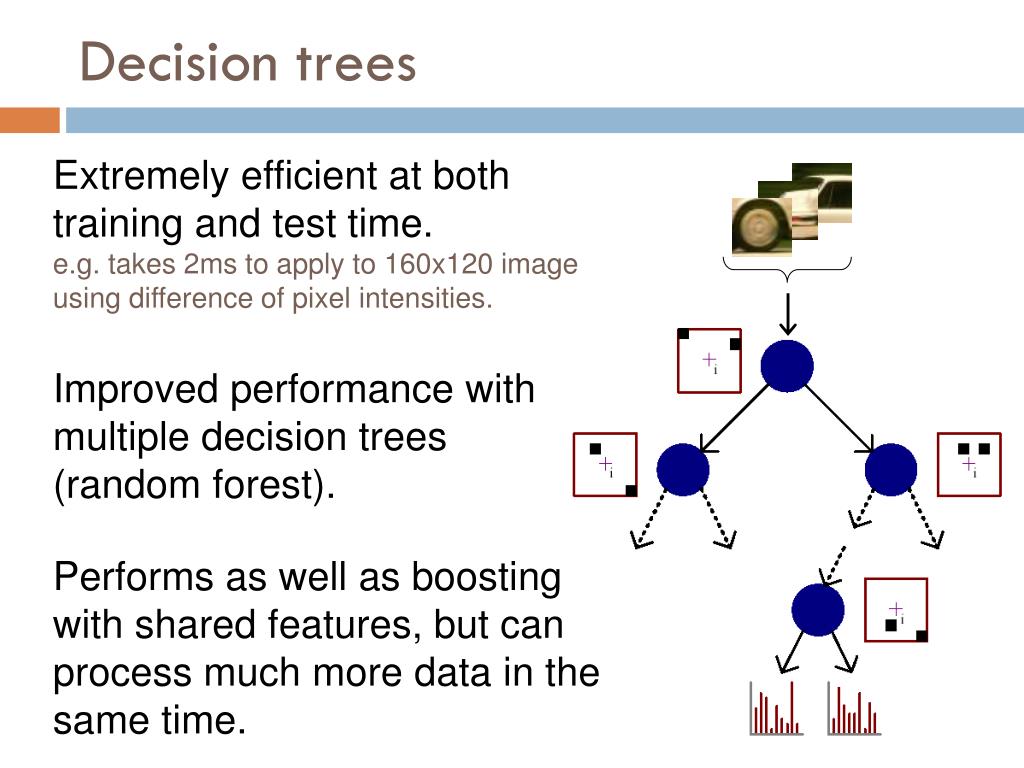 Decision trees

Extremely efficient at both training and test time.
e.g. takes 2ms to apply to 160x120 image using difference of pixel intensities.

Improved performance with multiple decision trees (random forest).

Performs as well as boosting with shared features, but can process much more data in the same time.

i

i

i

i